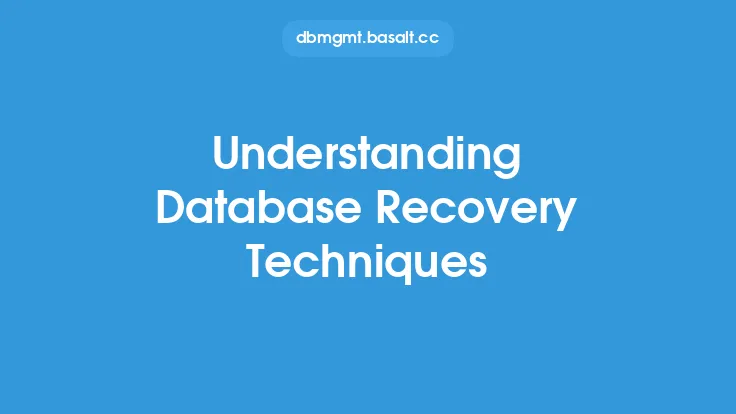 dbmgmt.basalt.cc

Understanding Database Recovery Techniques